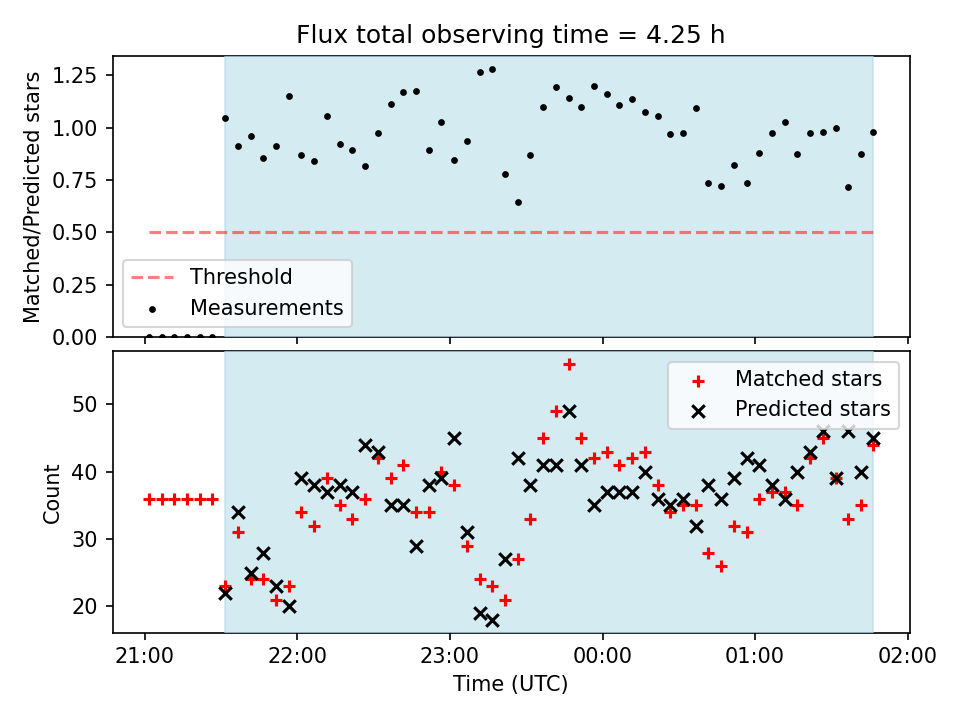 Flux total observing time = 4.25 h

Matched/Predicted stars

1.25
1.00
0.75
0.50
0.25
0.00

Threshold
Measurements

Count

50
40
30
20

Matched stars
Predicted stars

21:00
22:00
23:00
00:00
01:00
02:00

Time (UTC)